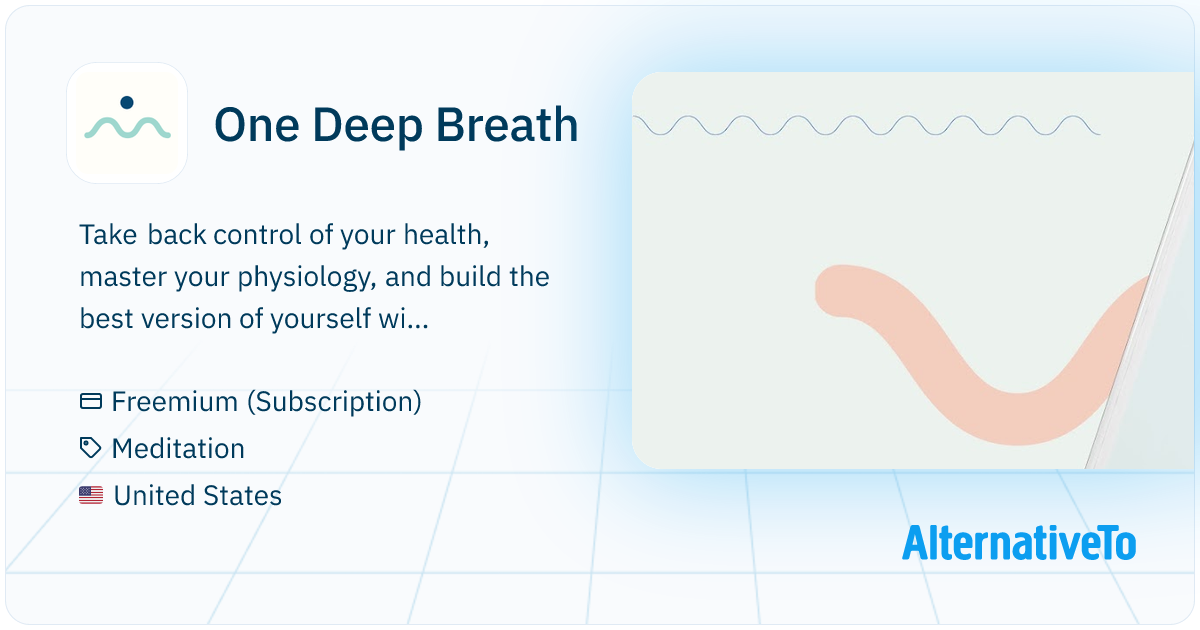 One Deep Breath

Take back control of your health, master your physiology, and build the best version of yourself wi...

Freemium (Subscription)
Meditation
United States

AlternativeTo